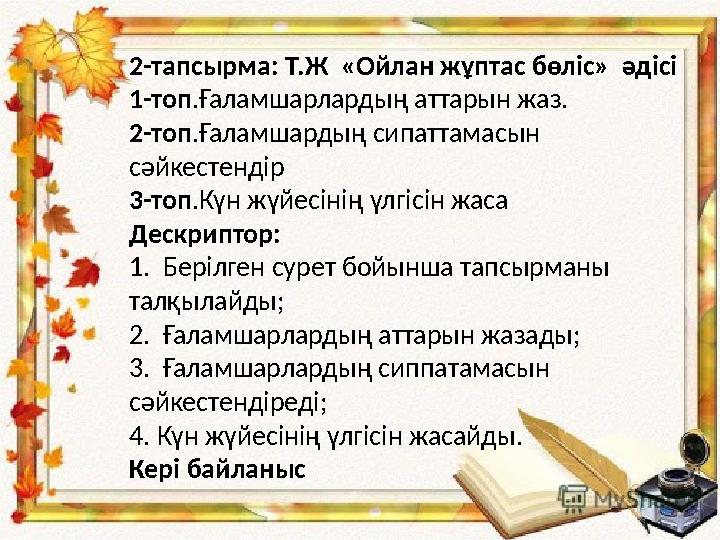 2-тапсырма: Т.Ж «Ойлан жұптас бөліс» әдісі
1-топ.Ғаламшарлардың аттарын жаз.
2-топ.Ғаламшардың сипаттамасын сәйкестендір
3-топ.Күн жүйесінің үлгісін жаса
Дескриптор:
1. Берілген сурет бойынша тапсырманы талқылайды;
2. Ғаламшарлардың аттарын жазады;
3. Ғаламшарлардың сиппатамасын сәйкестендіреді;
4. Күн жүйесінің үлгісін жасайды.
Кері байланыс

MyShared